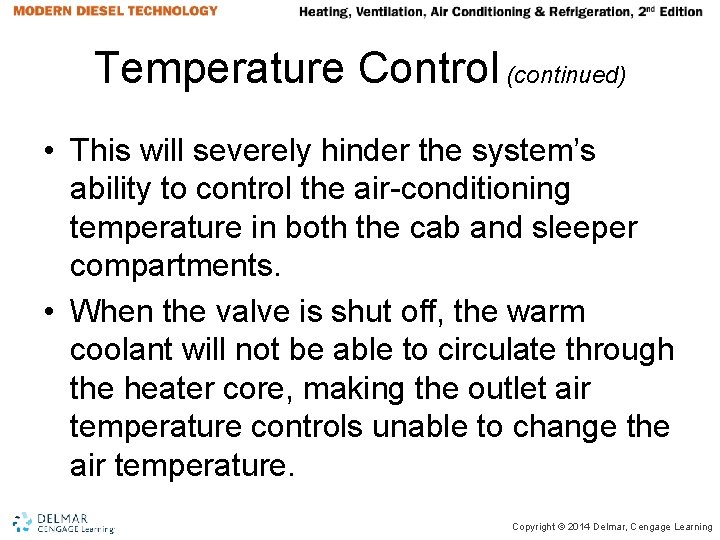 MODERN DIESEL TECHNOLOGY

Heating, Ventilation, Air Conditioning & Refrigeration, 2nd Edition

Temperature Control (continued)

• This will severely hinder the system's ability to control the air-conditioning temperature in both the cab and sleeper compartments.

• When the valve is shut off, the warm coolant will not be able to circulate through the heater core, making the outlet air temperature controls unable to change the air temperature.

DELMAR CENGAGE Learning

Copyright © 2014 Delmar, Cengage Learning